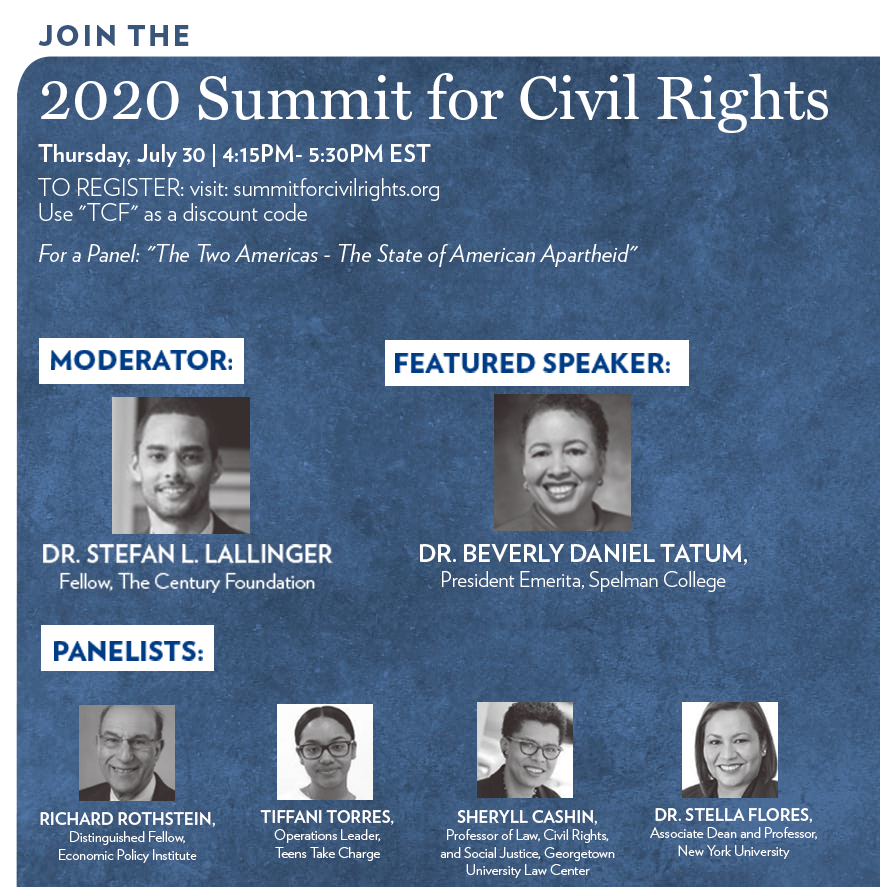 JOIN THE

2020 Summit for Civil Rights

Thursday, July 30 | 4:15PM- 5:30PM EST

TO REGISTER: visit: summitforcivilrights.org
Use "TCF" as a discount code

For a Panel: "The Two Americas - The State of American Apartheid"

MODERATOR:

DR. STEFAN L. LALLINGER
Fellow, The Century Foundation

FEATURED SPEAKER:

DR. BEVERLY DANIEL TATUM,
President Emerita, Spelman College

PANELISTS:

RICHARD ROTHSTEIN,
Distinguished Fellow,
Economic Policy Institute

TIFFANI TORRES,
Operations Leader,
Teens Take Charge

SHERYLL CASHIN,
Professor of Law, Civil Rights, and Social Justice, Georgetown University Law Center

DR. STELLA FLORES,
Associate Dean and Professor,
New York University